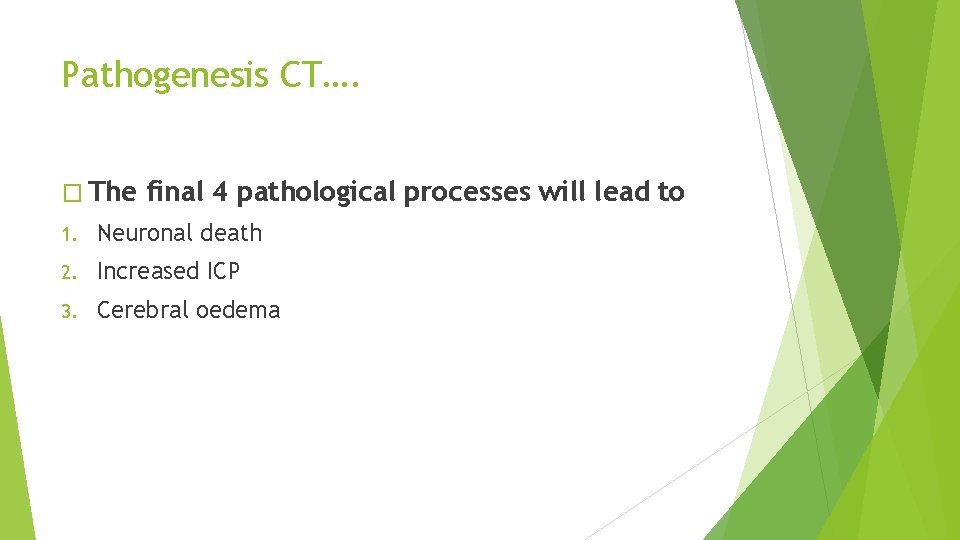 Pathogenesis CT….

□ The final 4 pathological processes will lead to

1. Neuronal death
2. Increased ICP
3. Cerebral oedema